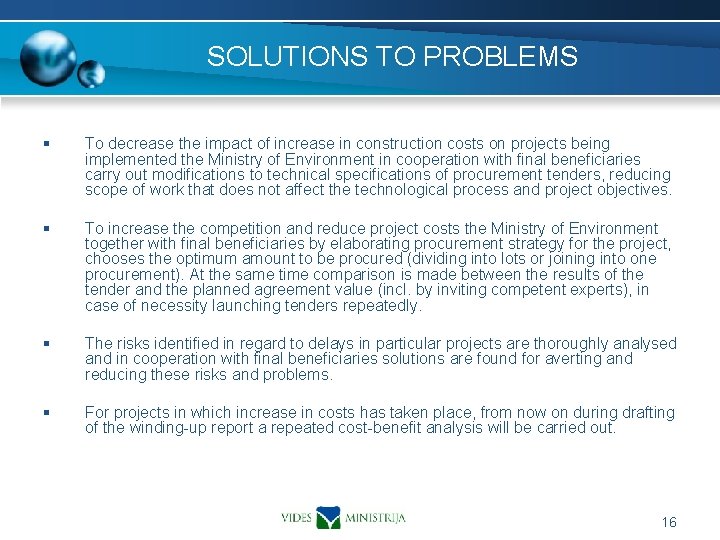 SOLUTIONS TO PROBLEMS

▪ To decrease the impact of increase in construction costs on projects being implemented the Ministry of Environment in cooperation with final beneficiaries carry out modifications to technical specifications of procurement tenders, reducing scope of work that does not affect the technological process and project objectives.

▪ To increase the competition and reduce project costs the Ministry of Environment together with final beneficiaries by elaborating procurement strategy for the project, chooses the optimum amount to be procured (dividing into lots or joining into one procurement). At the same time comparison is made between the results of the tender and the planned agreement value (incl. by inviting competent experts), in case of necessity launching tenders repeatedly.

▪ The risks identified in regard to delays in particular projects are thoroughly analysed and in cooperation with final beneficiaries solutions are found for averting and reducing these risks and problems.

▪ For projects in which increase in costs has taken place, from now on during drafting of the winding-up report a repeated cost-benefit analysis will be carried out.

VIDES MINISTRIJA

16